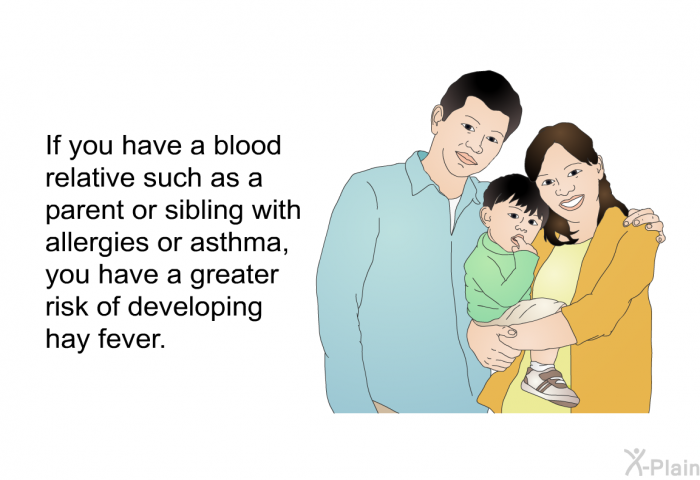 If you have a blood relative such as a parent or sibling with allergies or asthma, you have a greater risk of developing hay fever.

X-Plain